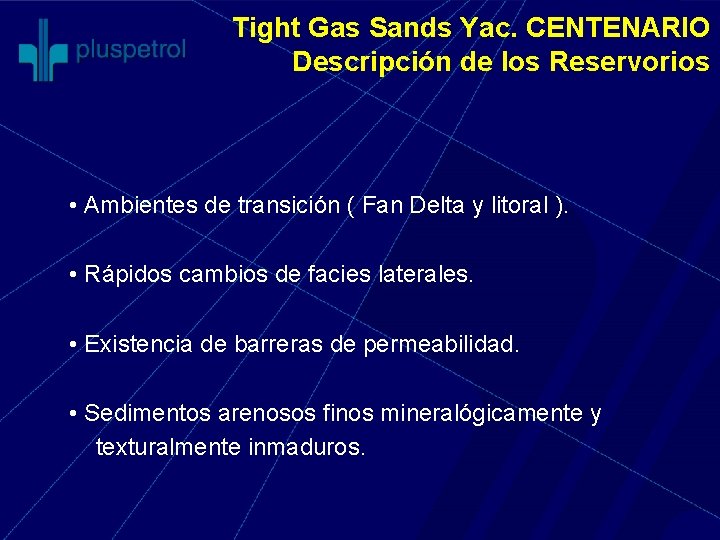 pluspetrol

Tight Gas Sands Yac. CENTENARIO
Descripción de los Reservorios

• Ambientes de transición ( Fan Delta y litoral ).

• Rápidos cambios de facies laterales.

• Existencia de barreras de permeabilidad.

• Sedimentos arenosos finos mineralógicamente y texturalmente inmaduros.